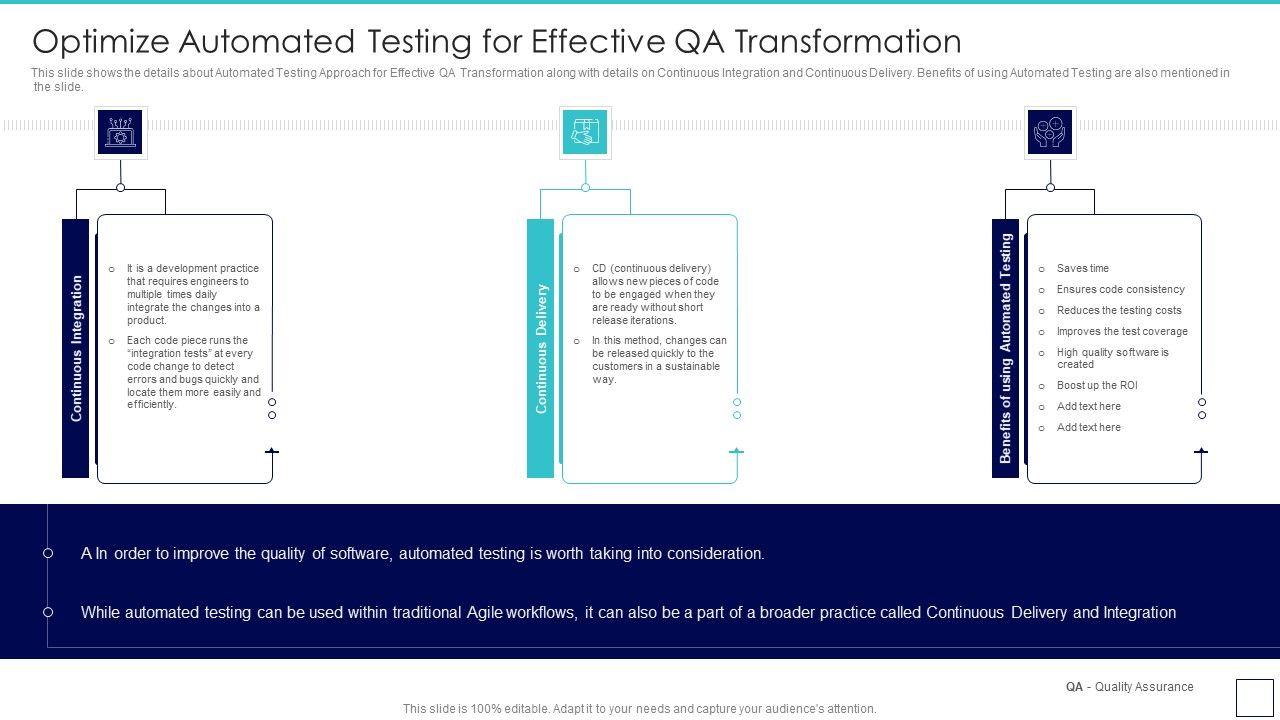 Optimize Automated Testing for Effective QA Transformation

This slide shows the details about Automated Testing Approach for Effective QA Transformation along with details on Continuous Integration and Continuous Delivery. Benefits of using Automated Testing are also mentioned in the slide.

Continuous Integration

It is a development practice that requires engineers to multiple times daily integrate the changes into a product.

Each code piece runs the "integration tests" at every code change to detect errors and bugs quickly and locate them more easily and efficiently.

Continuous Delivery

CD (continuous delivery) allows new pieces of code to be engaged when they are ready without short release iterations.

In this method, changes can be released quickly to the customers in a sustainable way.

Benefits of using Automated Testing

Saves time

Ensures code consistency

Reduces the testing costs

Improves the test coverage

High quality software is created

Boost up the ROI

Add text here

Add text here

A In order to improve the quality of software, automated testing is worth taking into consideration.

While automated testing can be used within traditional Agile workflows, it can also be a part of a broader practice called Continuous Delivery and Integration

QA - Quality Assurance

This slide is 100% editable. Adapt it to your needs and capture your audience's attention.